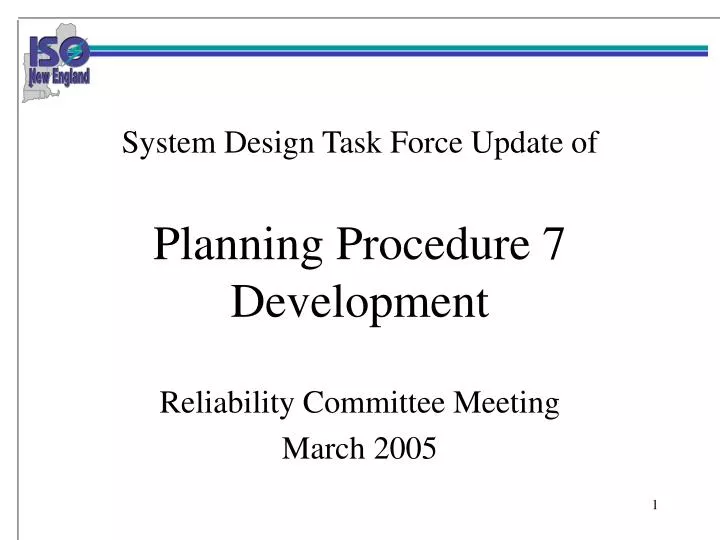 ISO New England

System Design Task Force Update of

Planning Procedure 7 Development

Reliability Committee Meeting
March 2005

1